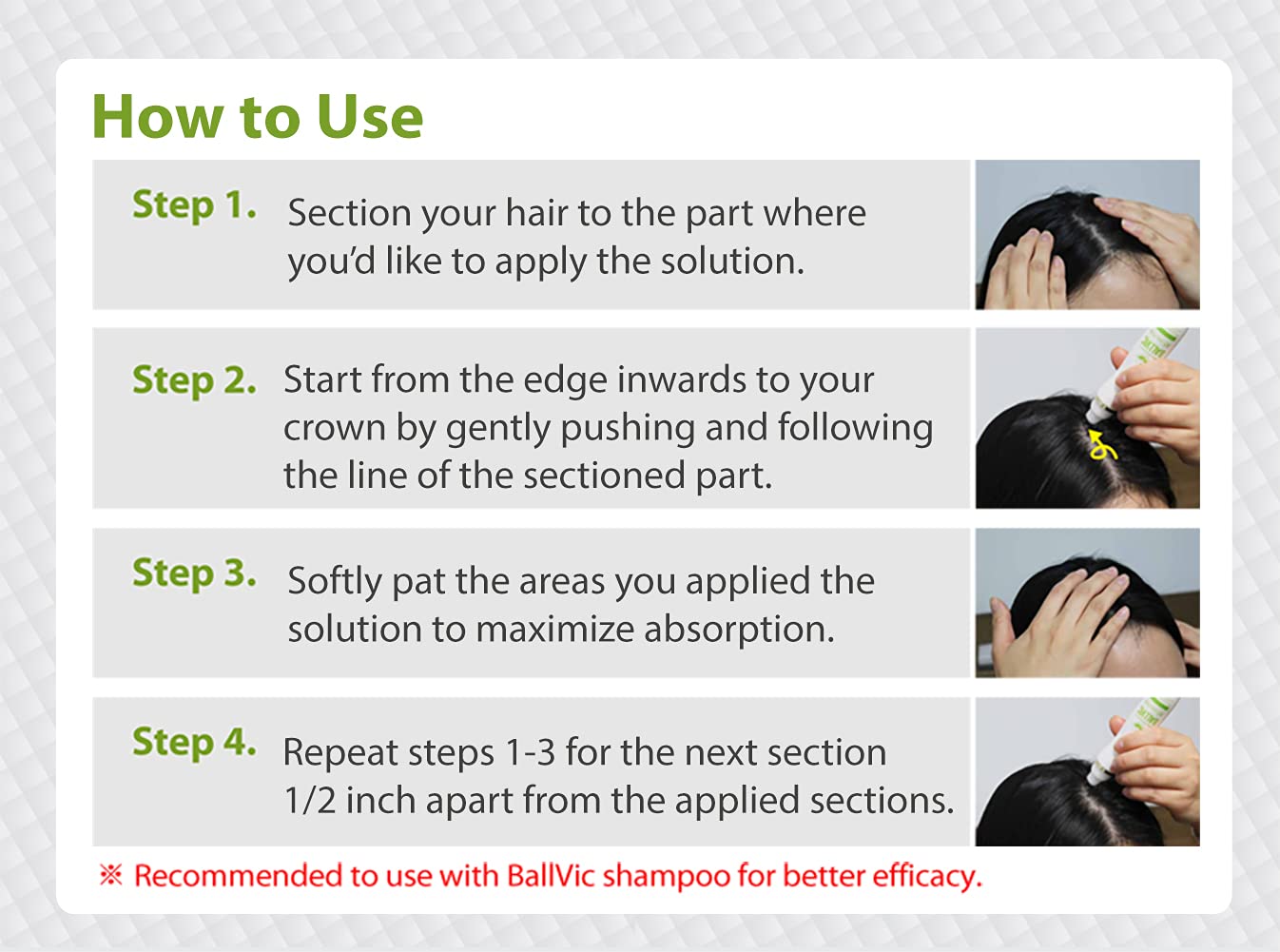 How to Use

Step 1. Section your hair to the part where you'd like to apply the solution.

Step 2. Start from the edge inwards to your crown by gently pushing and following the line of the sectioned part.

Step 3. Softly pat the areas you applied the solution to maximize absorption.

Step 4. Repeat steps 1-3 for the next section 1/2 inch apart from the applied sections.

※ Recommended to use with BallVic shampoo for better efficacy.